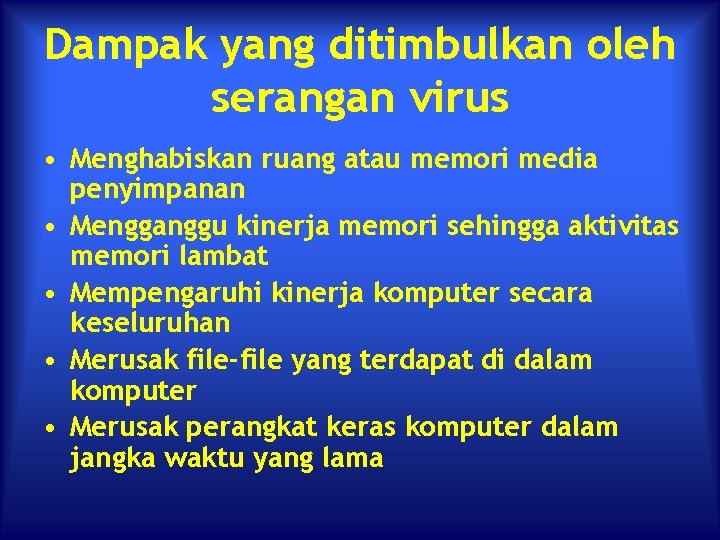 Dampak yang ditimbulkan oleh serangan virus

• Menghabiskan ruang atau memori media penyimpanan
• Mengganggu kinerja memori sehingga aktivitas memori lambat
• Mempengaruhi kinerja komputer secara keseluruhan
• Merusak file-file yang terdapat di dalam komputer
• Merusak perangkat keras komputer dalam jangka waktu yang lama